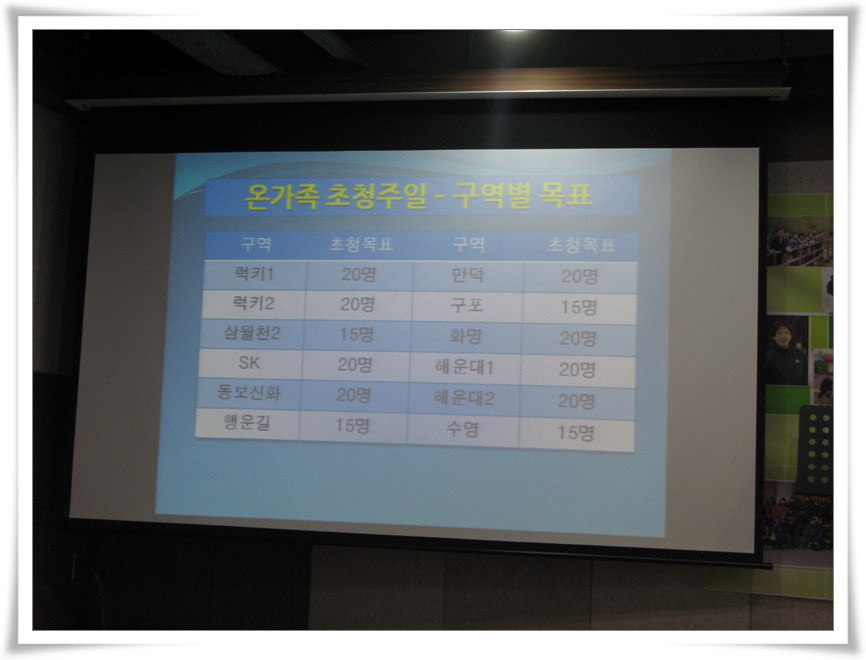 온가족 초청주일 - 구역별 목표

| 구역 | 초청목표 | 구역 | 초청목표 |
|---|---|---|---|
| 럭키1 | 20명 | 만덕 | 20명 |
| 럭키2 | 20명 | 구포 | 15명 |
| 삼월천2 | 15명 | 화명 | 20명 |
| SK | 20명 | 해운대1 | 20명 |
| 동보신화 | 20명 | 해운대2 | 20명 |
| 행운길 | 15명 | 수영 | 15명 |